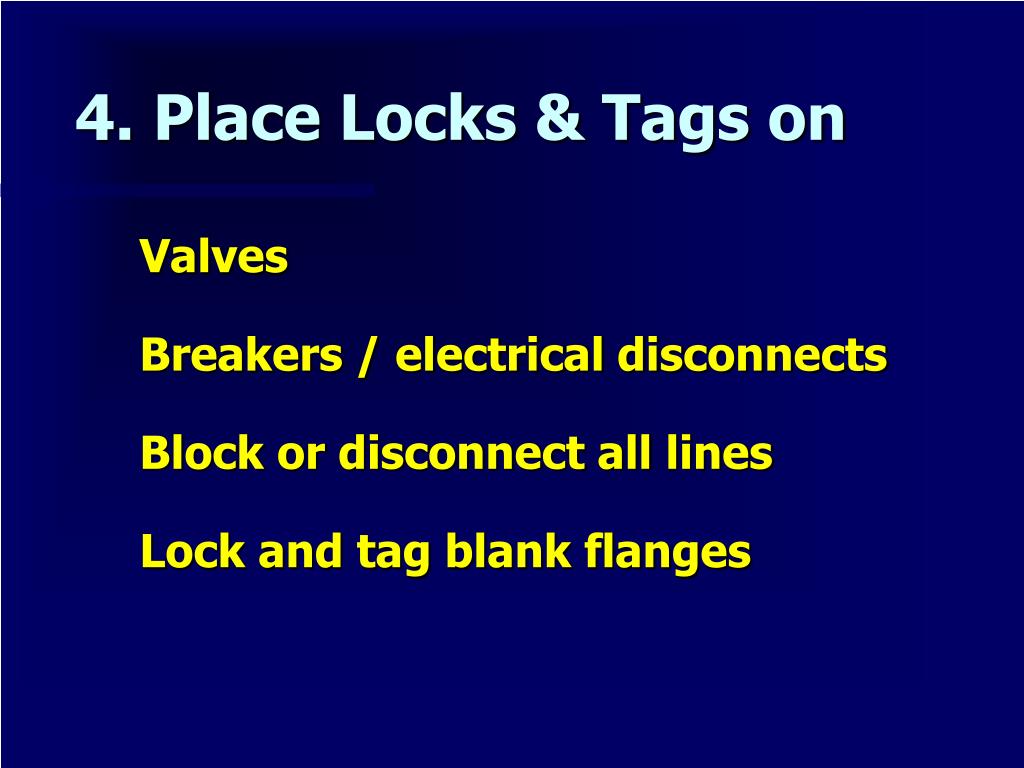 4. Place Locks & Tags on

Valves

Breakers / electrical disconnects

Block or disconnect all lines

Lock and tag blank flanges